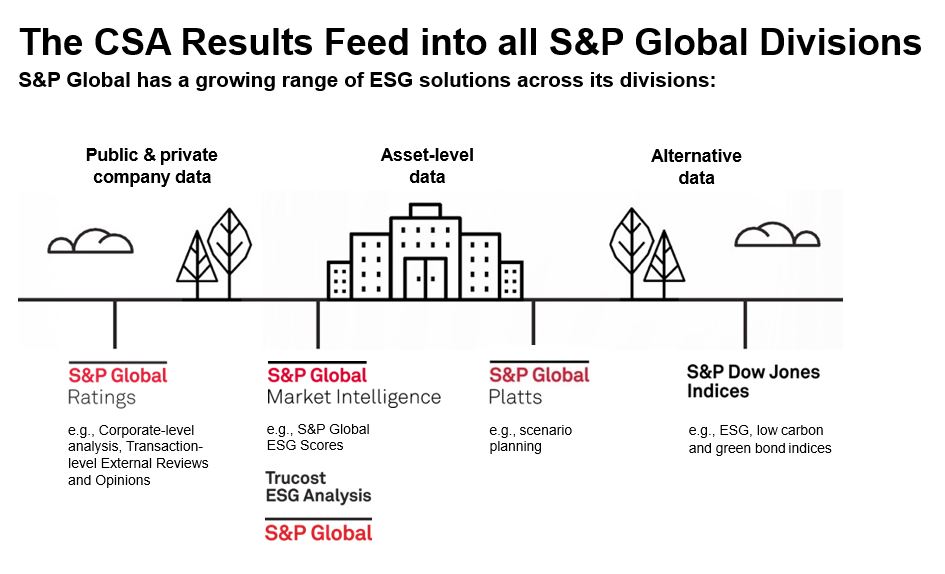 The CSA Results Feed into all S&P Global Divisions

S&P Global has a growing range of ESG solutions across its divisions:

Public & private company data

Asset-level data

Alternative data

S&P Global Ratings

e.g., Corporate-level analysis, Transaction-level External Reviews and Opinions

S&P Global Market Intelligence

e.g., S&P Global ESG Scores

Trucost ESG Analysis

S&P Global

S&P Global Platts

e.g., scenario planning

S&P Dow Jones Indices

e.g., ESG, low carbon and green bond indices